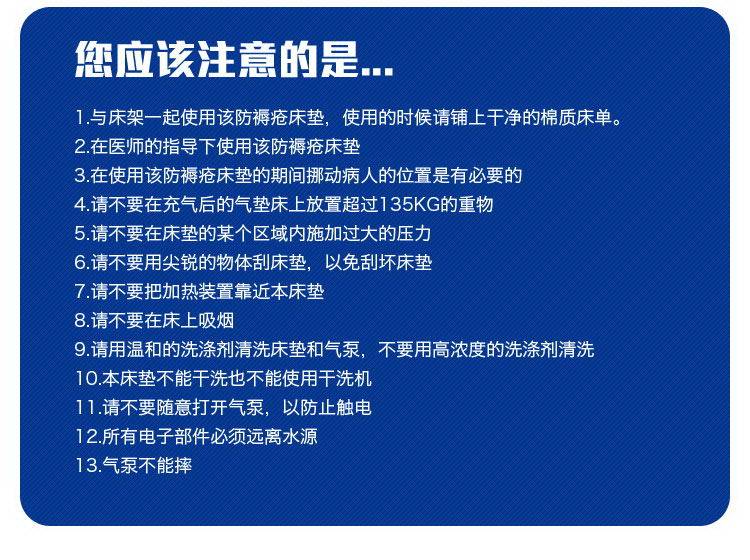 您应该注意的是...

1.与床架一起使用该防褥疮床垫，使用的时候请铺上干净的棉质床单。
2.在医师的指导下使用该防褥疮床垫
3.在使用该防褥疮床垫的期间挪动病人的位置是有必要的
4.请不要在充气后的气垫床上放置超过135KG的重物
5.请不要在床垫的某个区域内施加过大的压力
6.请不要用尖锐的物体刮床垫，以免刮坏床垫
7.请不要把加热装置靠近本床垫
8.请不要在床上吸烟
9.请用温和的洗涤剂清洗床垫和气泵，不要用高浓度的洗涤剂清洗
10.本床垫不能干洗也不能使用干洗机
11.请不要随意打开气泵，以防止触电
12.所有电子部件必须远离水源
13.气泵不能摔